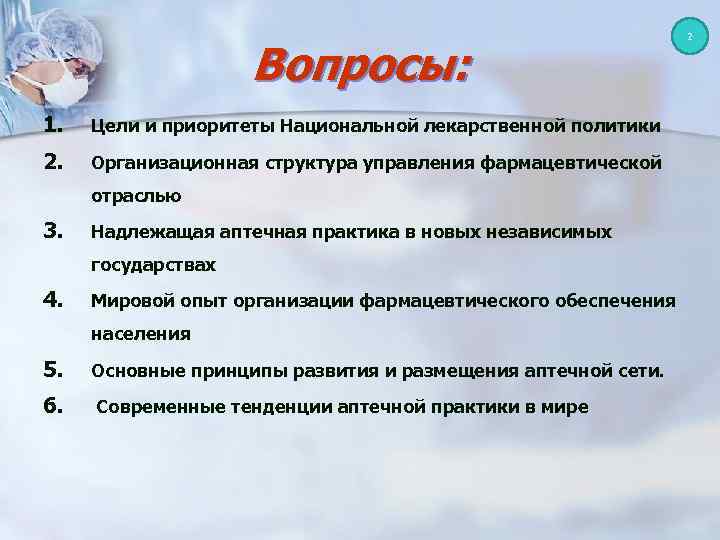 2

Вопросы:

1. Цели и приоритеты Национальной лекарственной политики
2. Организационная структура управления фармацевтической отраслью
3. Надлежащая аптечная практика в новых независимых государствах
4. Мировой опыт организации фармацевтического обеспечения населения
5. Основные принципы развития и размещения аптечной сети.
6. Современные тенденции аптечной практики в мире